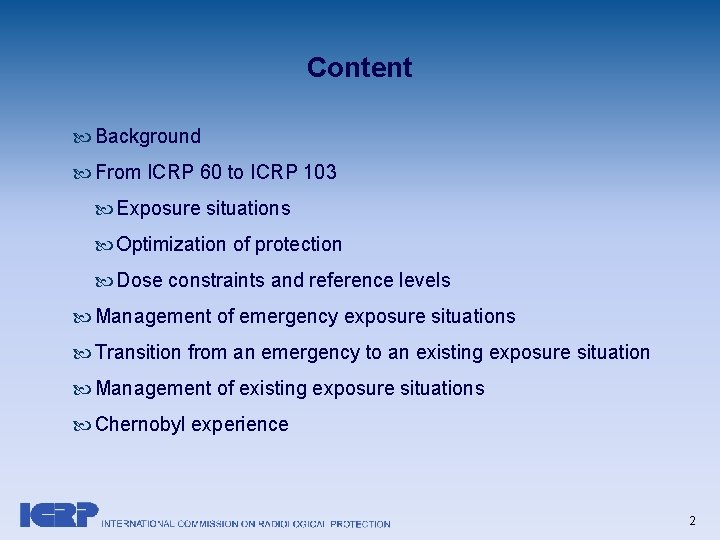 Content

Background

From ICRP 60 to ICRP 103

Exposure situations

Optimization of protection

Dose constraints and reference levels

Management of emergency exposure situations

Transition from an emergency to an existing exposure situation

Management of existing exposure situations

Chernobyl experience

ICRP INTERNATIONAL COMMISSION ON RADIOLOGICAL PROTECTION

2